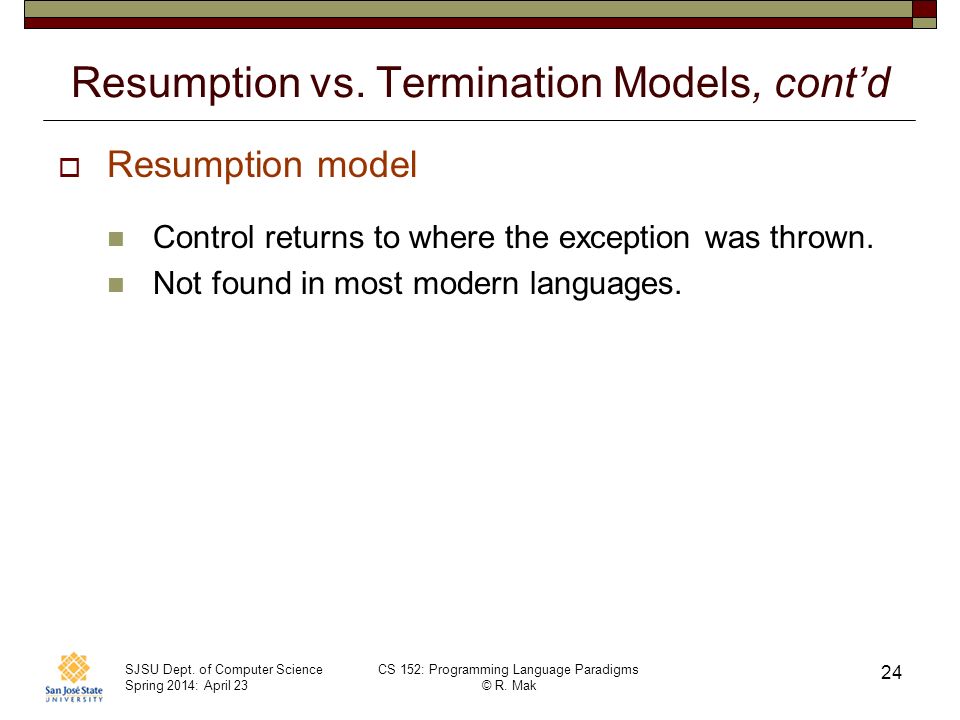 Resumption vs. Termination Models, cont'd

Resumption model

Control returns to where the exception was thrown.

Not found in most modern languages.

San José State UNIVERSITY

SJSU Dept. of Computer Science
Spring 2014: April 23

CS 152: Programming Language Paradigms
© R. Mak

24